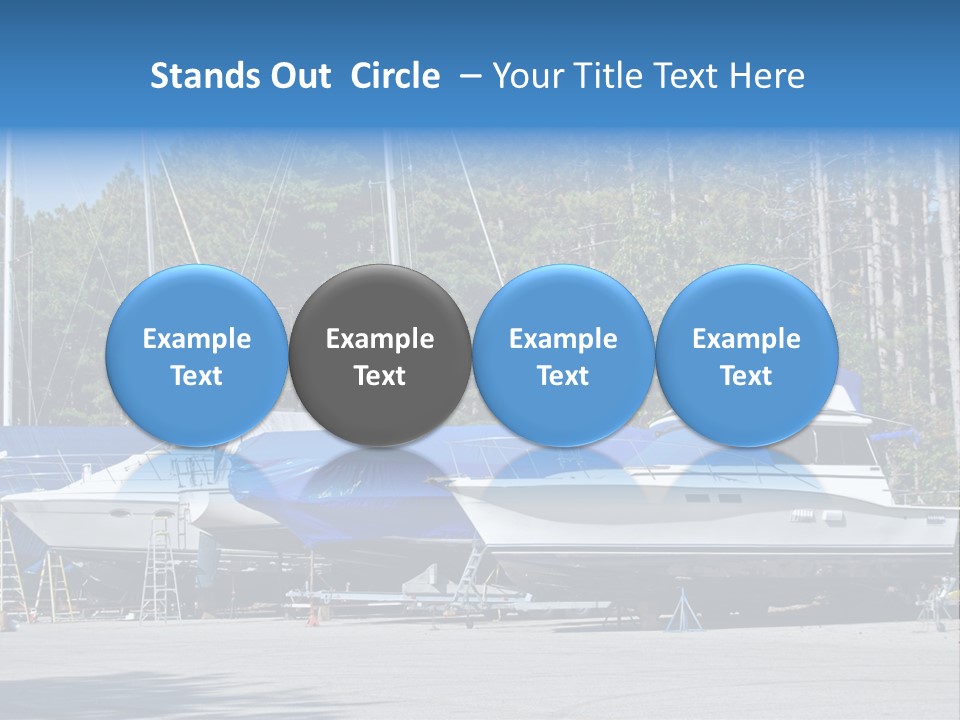 Stands Out Circle – Your Title Text Here

Example Text

Example Text

Example Text

Example Text